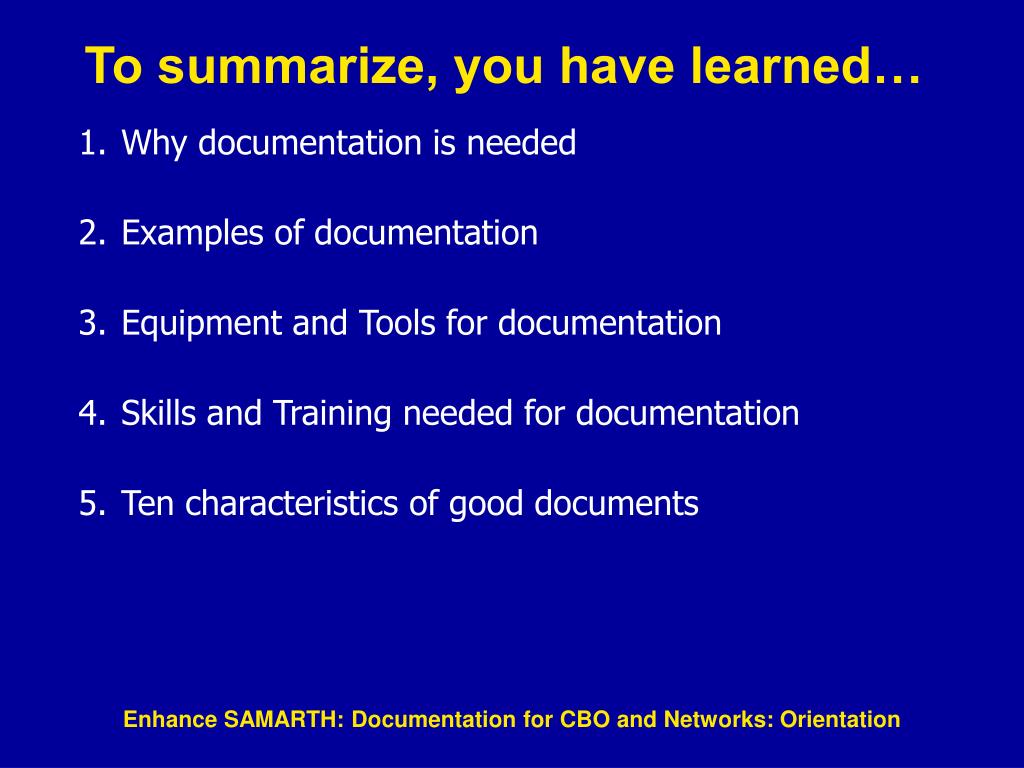 To summarize, you have learned…

1. Why documentation is needed

2. Examples of documentation

3. Equipment and Tools for documentation

4. Skills and Training needed for documentation

5. Ten characteristics of good documents

Enhance SAMARTH: Documentation for CBO and Networks: Orientation